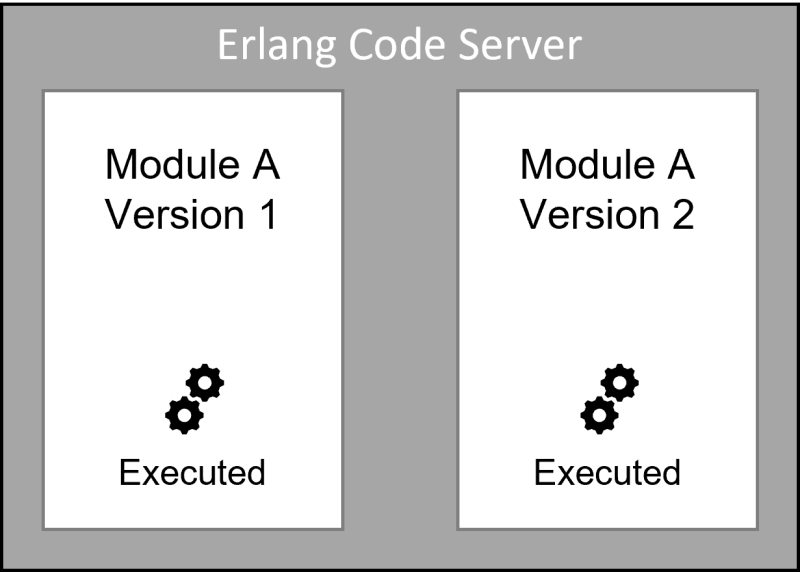 Erlang Code Server

Module A
Version 1

Executed

Module A
Version 2

Executed